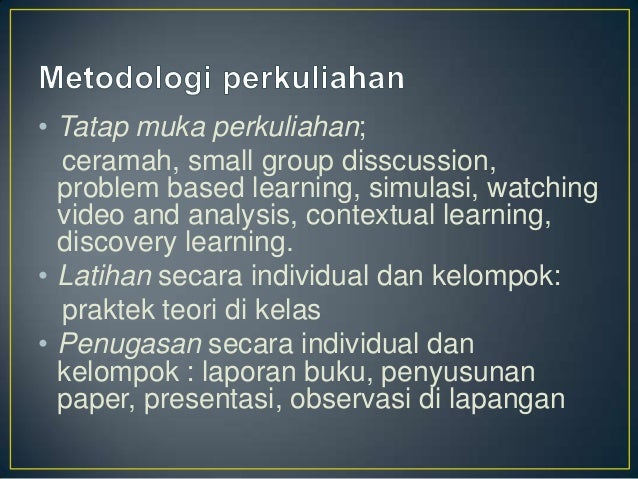 Metodologi perkuliahan

• Tatap muka perkuliahan;
ceramah, small group disscussion, problem based learning, simulasi, watching video and analysis, contextual learning, discovery learning.

• Latihan secara individual dan kelompok:
praktek teori di kelas

• Penugasan secara individual dan kelompok : laporan buku, penyusunan paper, presentasi, observasi di lapangan